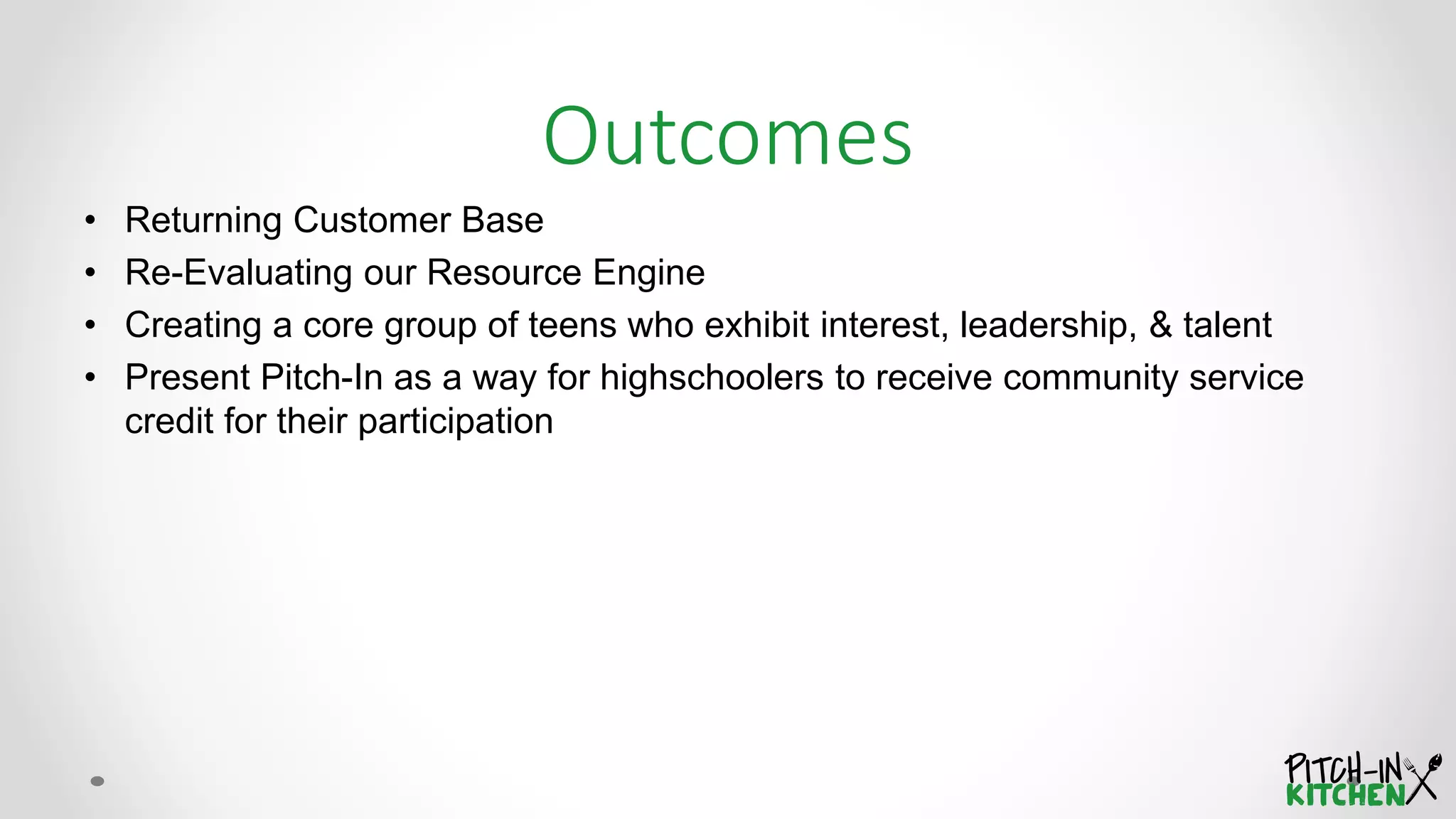 Outcomes

• Returning Customer Base
• Re-Evaluating our Resource Engine
• Creating a core group of teens who exhibit interest, leadership, & talent
• Present Pitch-In as a way for highschoolers to receive community service credit for their participation

PITCH-IN
KITCHEN